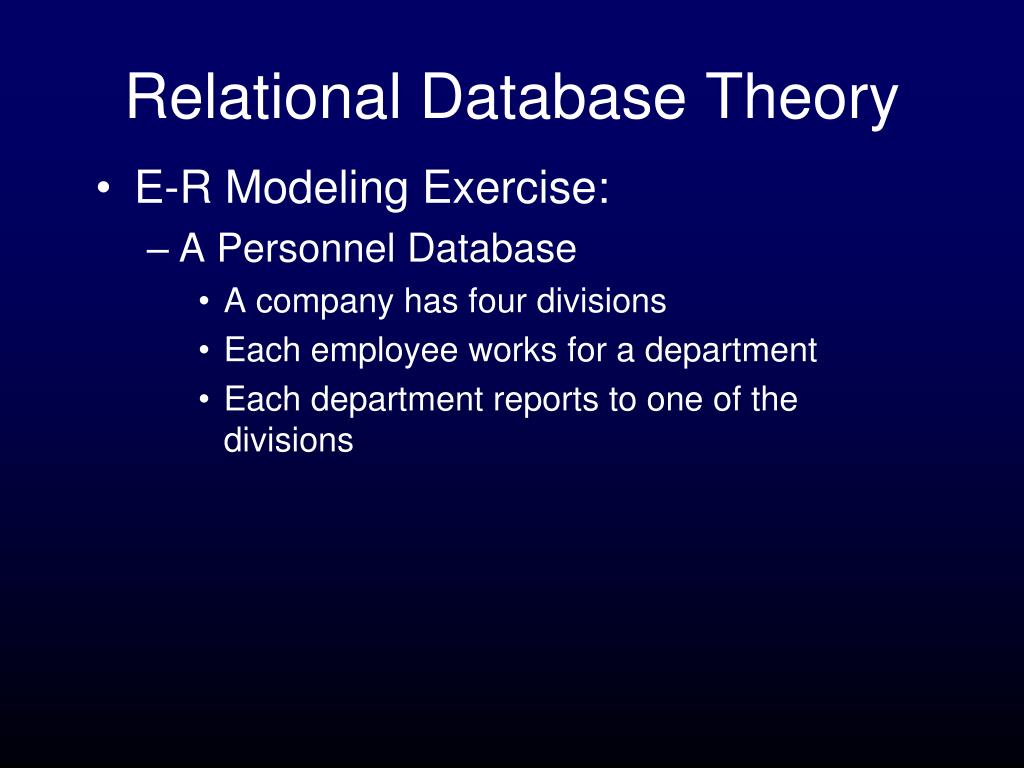 Relational Database Theory

• E-R Modeling Exercise:
– A Personnel Database
• A company has four divisions
• Each employee works for a department
• Each department reports to one of the divisions